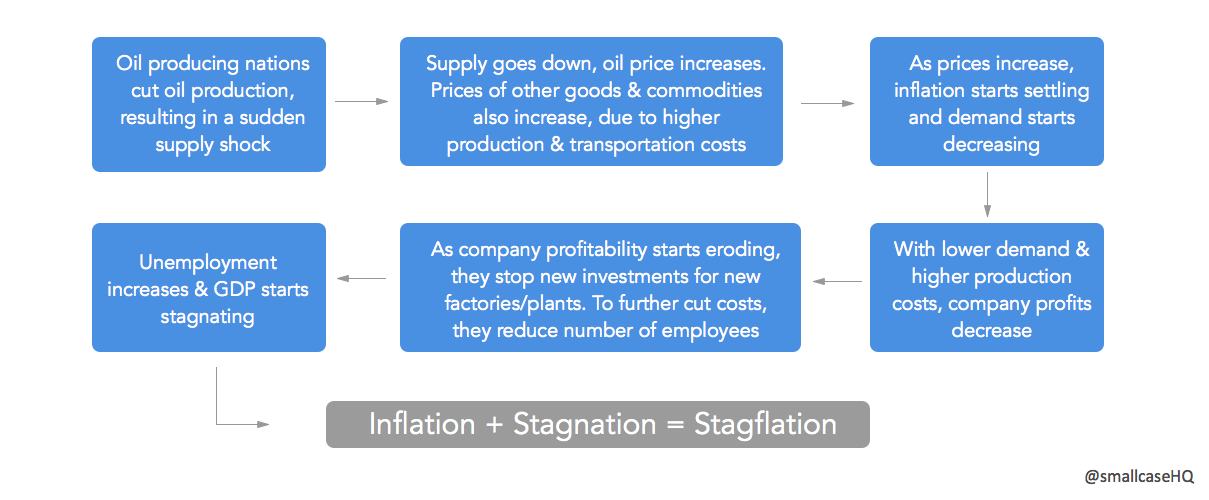 Oil producing nations cut oil production, resulting in a sudden supply shock

Supply goes down, oil price increases. Prices of other goods & commodities also increase, due to higher production & transportation costs

As prices increase, inflation starts settling and demand starts decreasing

With lower demand & higher production costs, company profits decrease

As company profitability starts eroding, they stop new investments for new factories/plants. To further cut costs, they reduce number of employees

Unemployment increases & GDP starts stagnating

Inflation + Stagnation = Stagflation

@smallcaseHQ